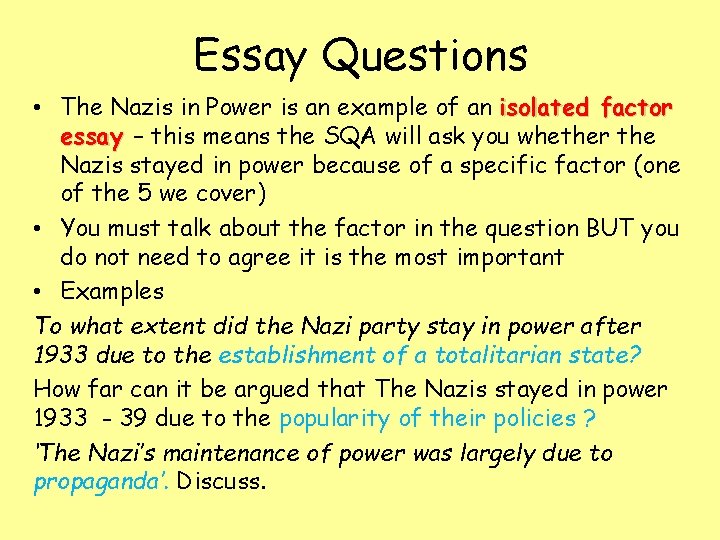 Essay Questions

• The Nazis in Power is an example of an isolated factor essay – this means the SQA will ask you whether the Nazis stayed in power because of a specific factor (one of the 5 we cover)

• You must talk about the factor in the question BUT you do not need to agree it is the most important

• Examples

To what extent did the Nazi party stay in power after 1933 due to the establishment of a totalitarian state?

How far can it be argued that The Nazis stayed in power 1933 - 39 due to the popularity of their policies ?

'The Nazi's maintenance of power was largely due to propaganda'. Discuss.